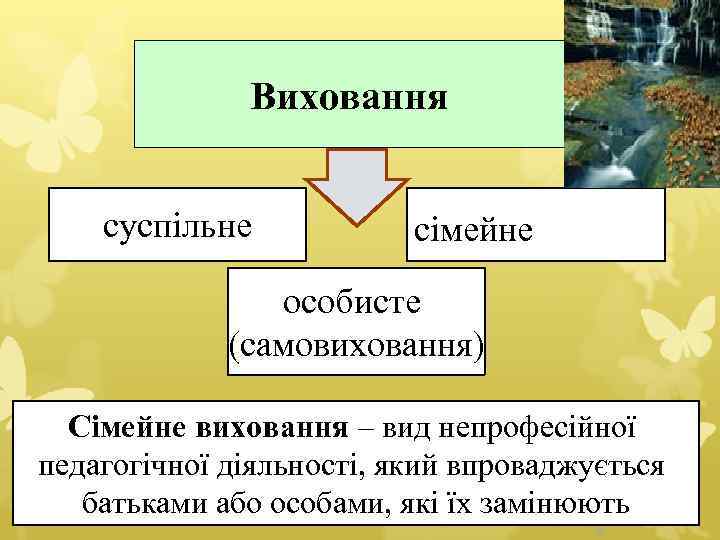 Виховання

суспільне

сімейне

особисте (самовиховання)

Сімейне виховання – вид непрофесійної педагогічної діяльності, який впроваджується батьками або особами, які їх замінюють